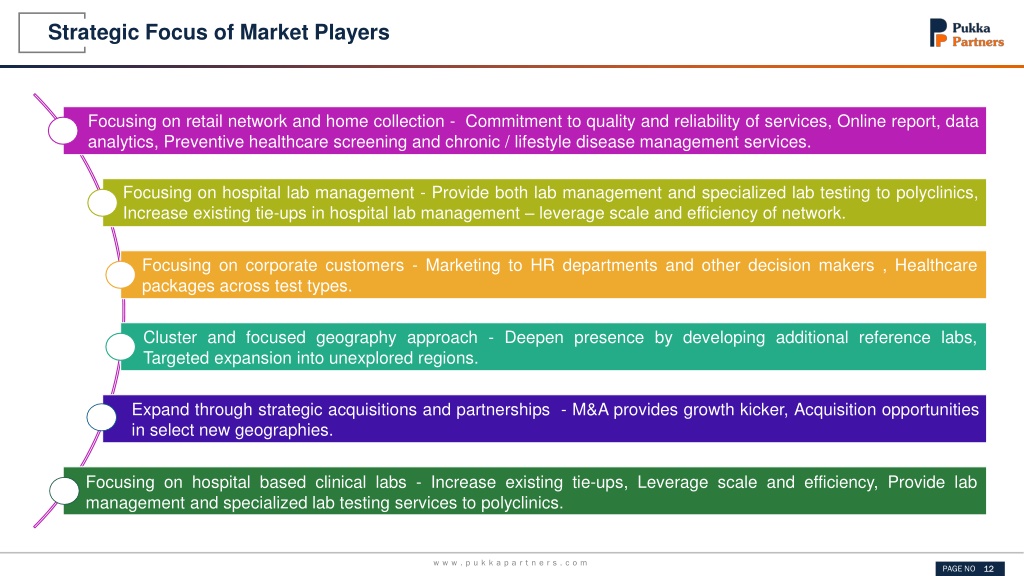 Strategic Focus of Market Players

Pukka Partners

Focusing on retail network and home collection - Commitment to quality and reliability of services, Online report, data analytics, Preventive healthcare screening and chronic / lifestyle disease management services.

Focusing on hospital lab management - Provide both lab management and specialized lab testing to polyclinics, Increase existing tie-ups in hospital lab management – leverage scale and efficiency of network.

Focusing on corporate customers - Marketing to HR departments and other decision makers , Healthcare packages across test types.

Cluster and focused geography approach - Deepen presence by developing additional reference labs, Targeted expansion into unexplored regions.

Expand through strategic acquisitions and partnerships - M&A provides growth kicker, Acquisition opportunities in select new geographies.

Focusing on hospital based clinical labs - Increase existing tie-ups, Leverage scale and efficiency, Provide lab management and specialized lab testing services to polyclinics.

www.pukkapartners.com

PAGE NO 12